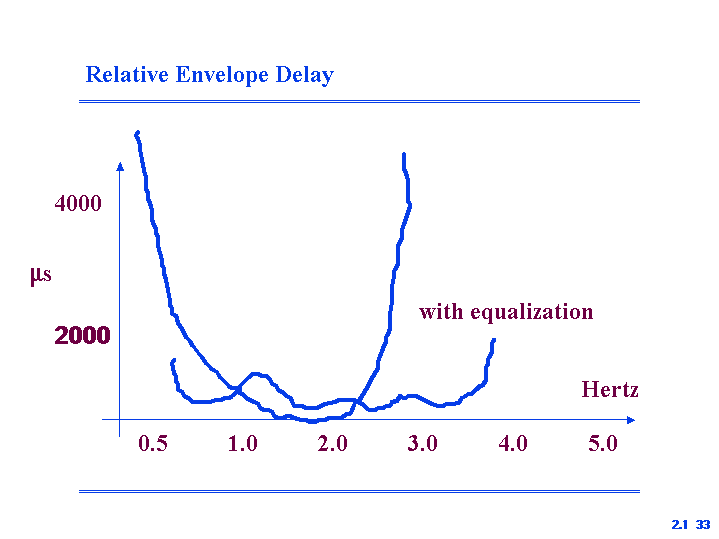 Relative Envelope Delay

4000

μs

2000

with equalization

Hertz

0.5 1.0 2.0 3.0 4.0 5.0

2.1 33